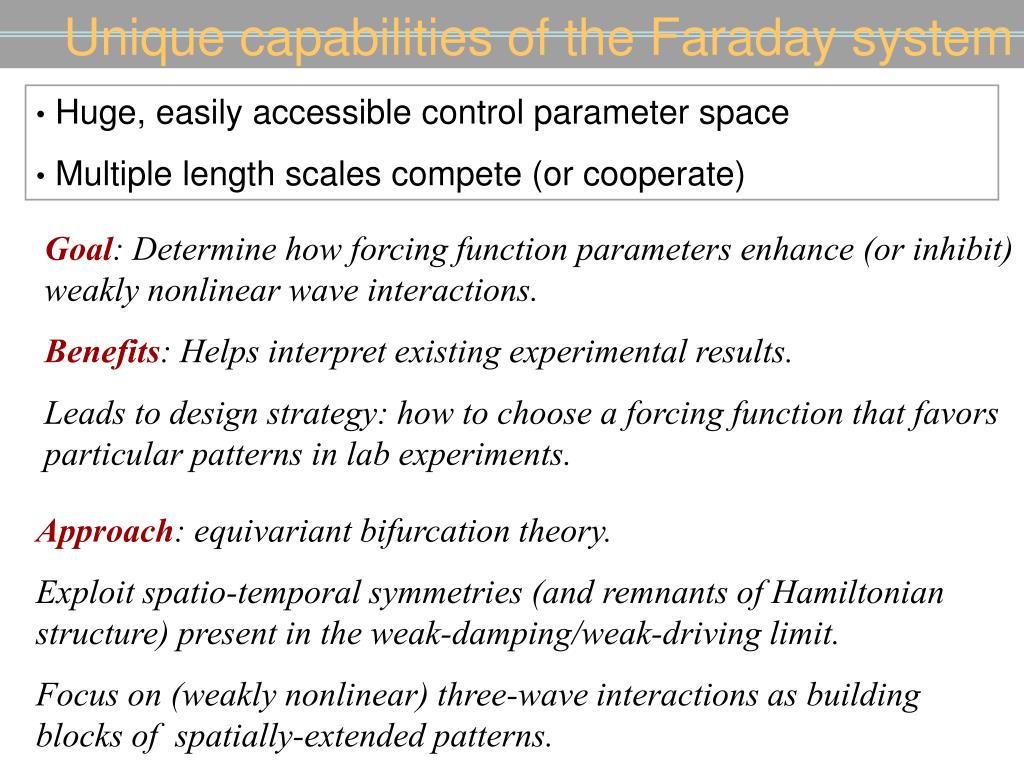 Unique capabilities of the Faraday system

• Huge, easily accessible control parameter space

• Multiple length scales compete (or cooperate)

Goal: Determine how forcing function parameters enhance (or inhibit) weakly nonlinear wave interactions.

Benefits: Helps interpret existing experimental results.

Leads to design strategy: how to choose a forcing function that favors particular patterns in lab experiments.

Approach: equivariant bifurcation theory.

Exploit spatio-temporal symmetries (and remnants of Hamiltonian structure) present in the weak-damping/weak-driving limit.

Focus on (weakly nonlinear) three-wave interactions as building blocks of spatially-extended patterns.